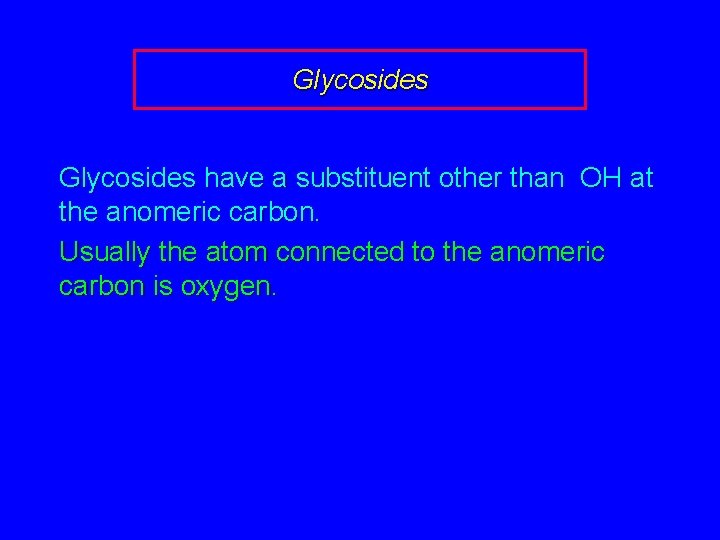 Glycosides

Glycosides have a substituent other than OH at the anomeric carbon.

Usually the atom connected to the anomeric carbon is oxygen.